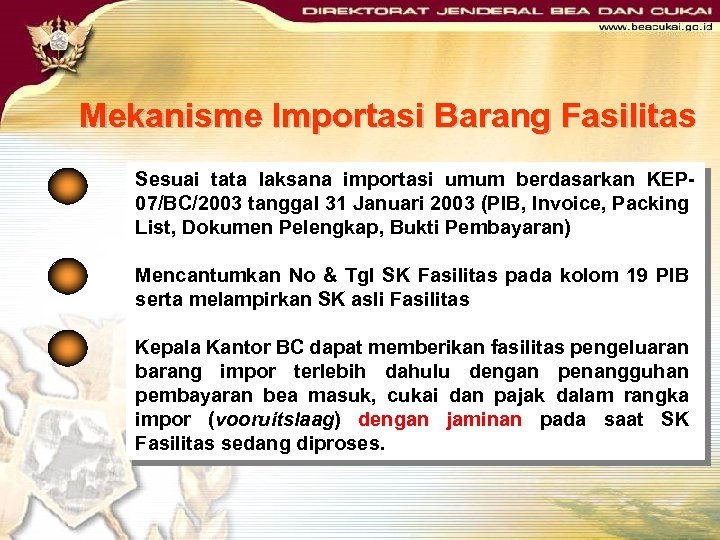 DIREKTORAT JENDERAL BEA DAN CUKAI
www.beacukai.go.id

Mekanisme Importasi Barang Fasilitas

Sesuai tata laksana importasi umum berdasarkan KEP-07/BC/2003 tanggal 31 Januari 2003 (PIB, Invoice, Packing List, Dokumen Pelengkap, Bukti Pembayaran)

Mencantumkan No & Tgl SK Fasilitas pada kolom 19 PIB serta melampirkan SK asli Fasilitas

Kepala Kantor BC dapat memberikan fasilitas pengeluaran barang impor terlebih dahulu dengan penangguhan pembayaran bea masuk, cukai dan pajak dalam rangka impor (vooruitslaag) dengan jaminan pada saat SK Fasilitas sedang diproses.